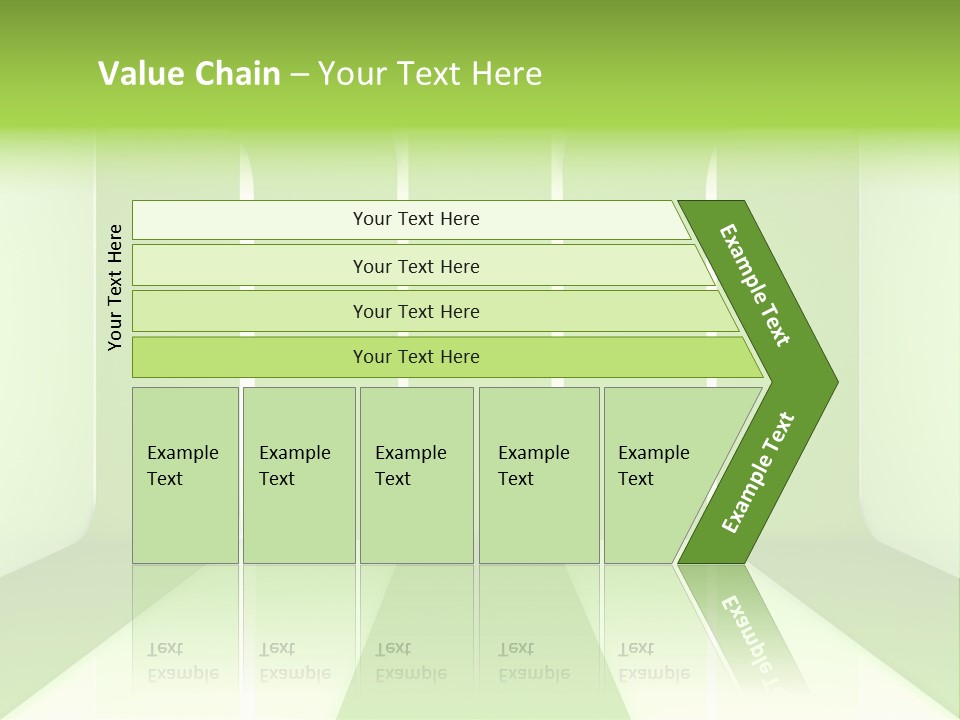 Value Chain – Your Text Here

Your Text Here

Your Text Here

Your Text Here

Your Text Here

Your Text Here

Example Text

Example Text

Example Text

Example Text

Example Text

Example Text

Example Text